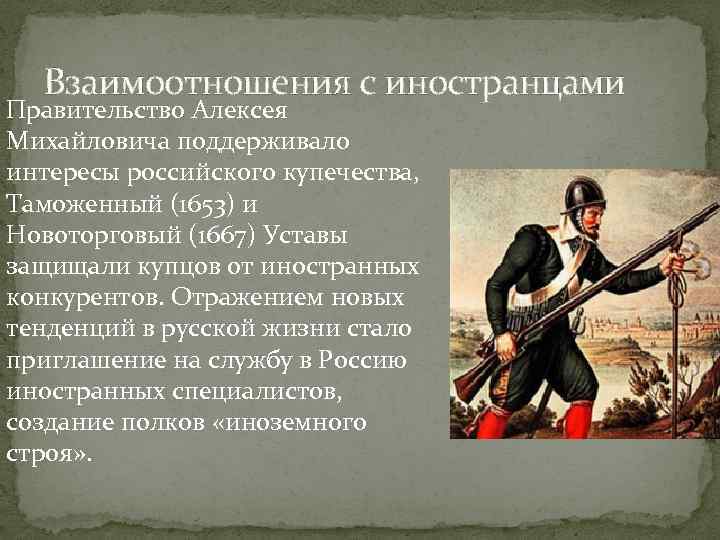 Взаимоотношения с иностранцами

Правительство Алексея Михайловича поддерживало интересы российского купечества, Таможенный (1653) и Новоторговый (1667) Уставы защищали купцов от иностранных конкурентов. Отражением новых тенденций в русской жизни стало приглашение на службу в Россию иностранных специалистов, создание полков «иноземного строя».